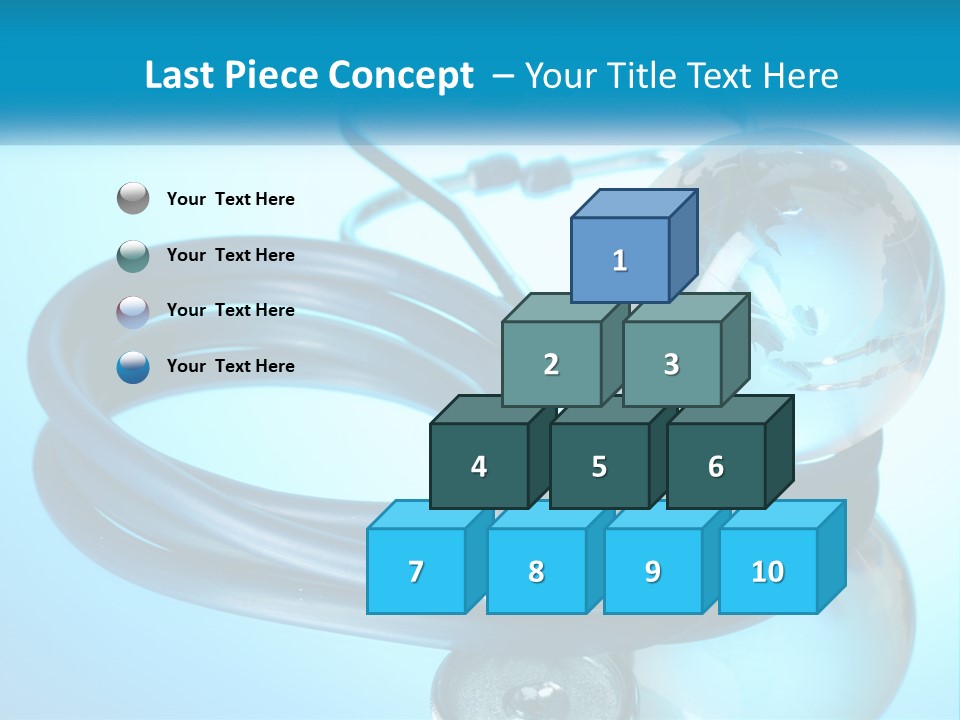 Last Piece Concept – Your Title Text Here

Your Text Here

Your Text Here

Your Text Here

Your Text Here

1

2

3

4

5

6

7

8

9

10